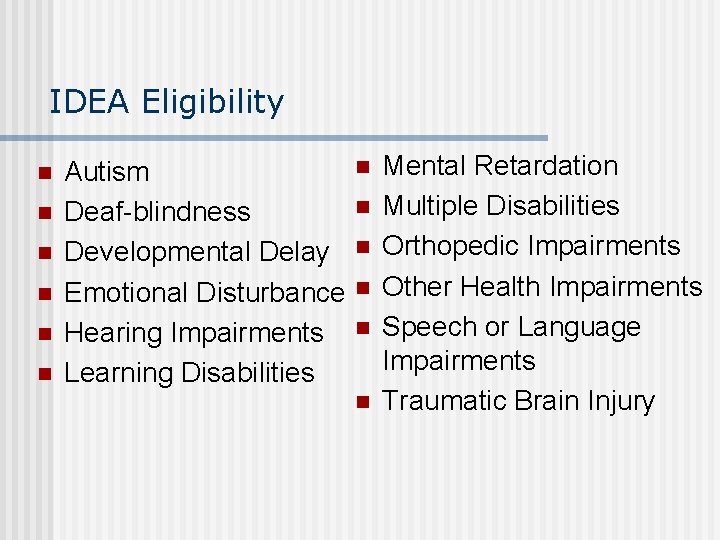 IDEA Eligibility

- Autism
- Deaf-blindness
- Developmental Delay
- Emotional Disturbance
- Hearing Impairments
- Learning Disabilities

- Mental Retardation
- Multiple Disabilities
- Orthopedic Impairments
- Other Health Impairments
- Speech or Language Impairments
- Traumatic Brain Injury